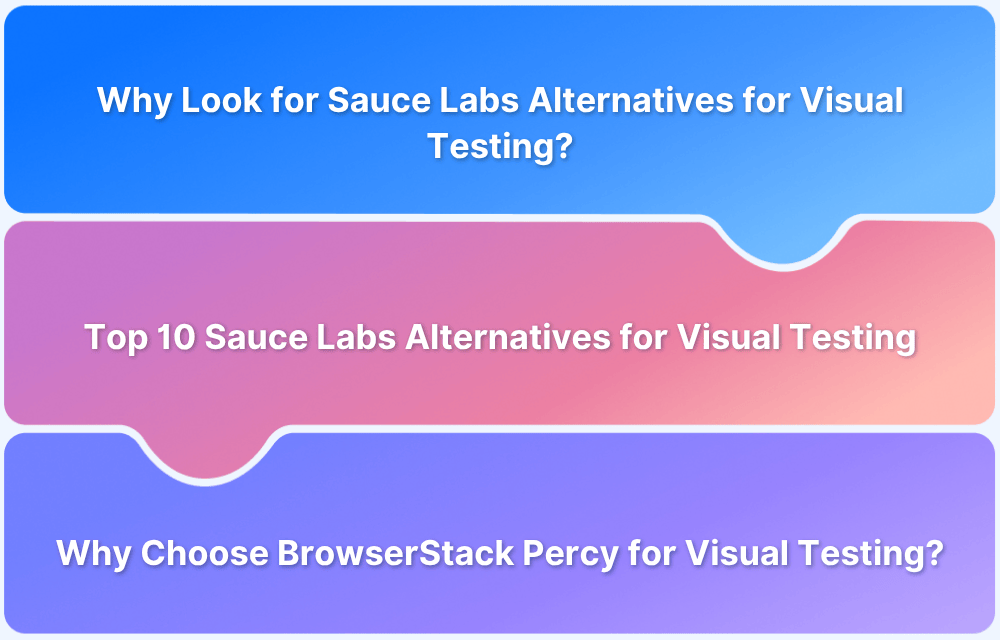 Why Look for Sauce Labs Alternatives for Visual Testing?

Top 10 Sauce Labs Alternatives for Visual Testing

Why Choose BrowserStack Percy for Visual Testing?